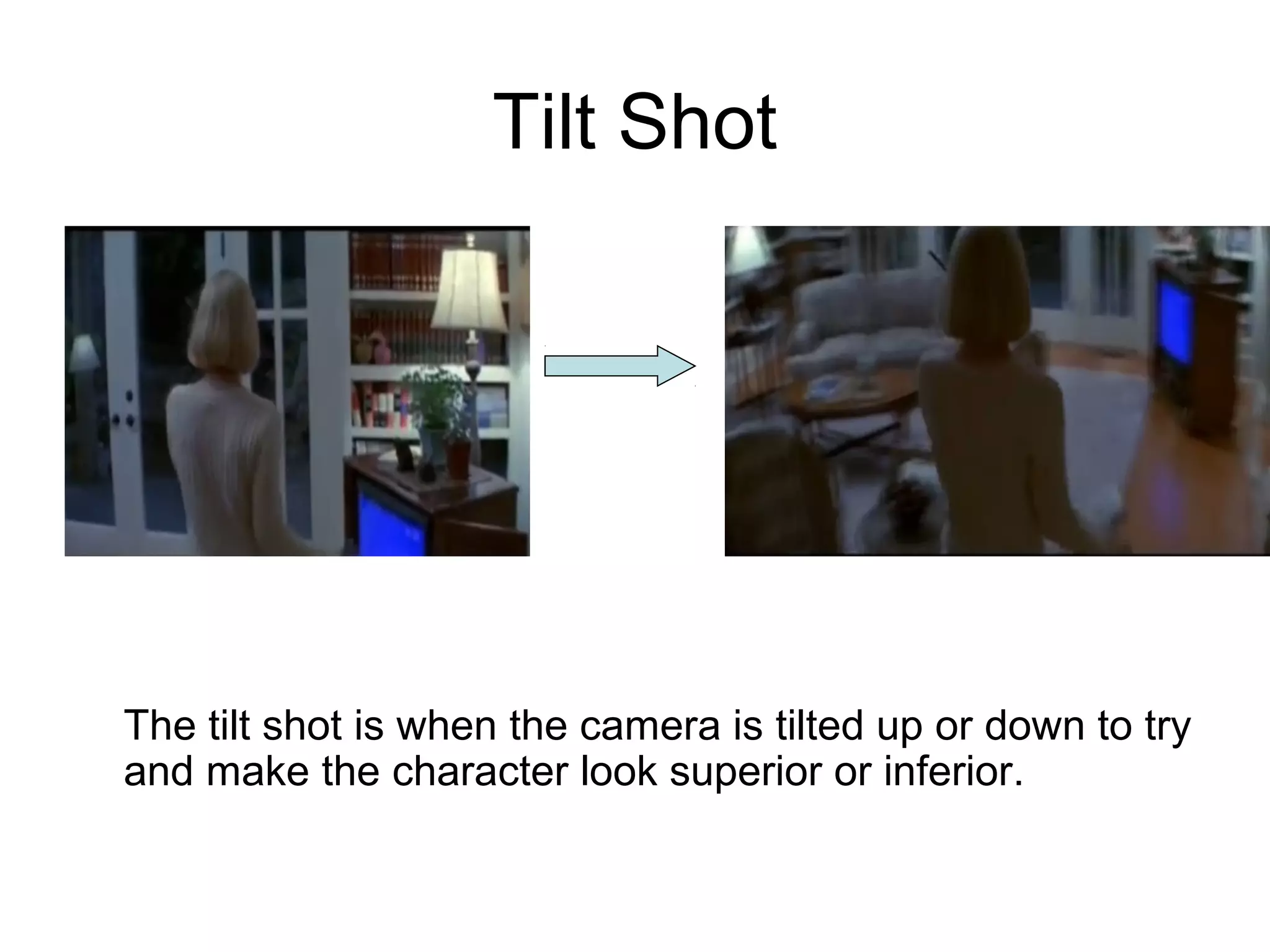 Tilt Shot

The tilt shot is when the camera is tilted up or down to try and make the character look superior or inferior.